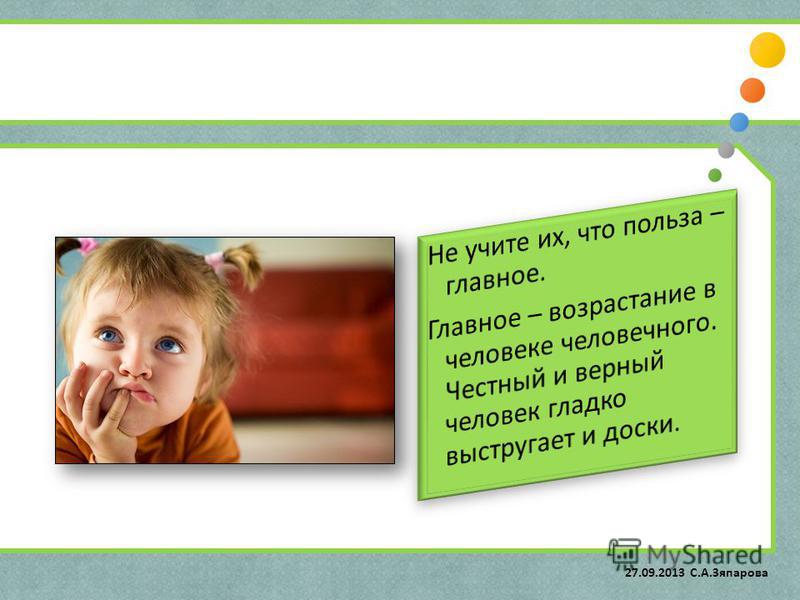 Не учите их, что польза – главное.

Главное – возрастание в человеке человечного. Честный и верный человек гладко выстругает и доски.

MyShared

27.09.2013 С.А.Зяпарова